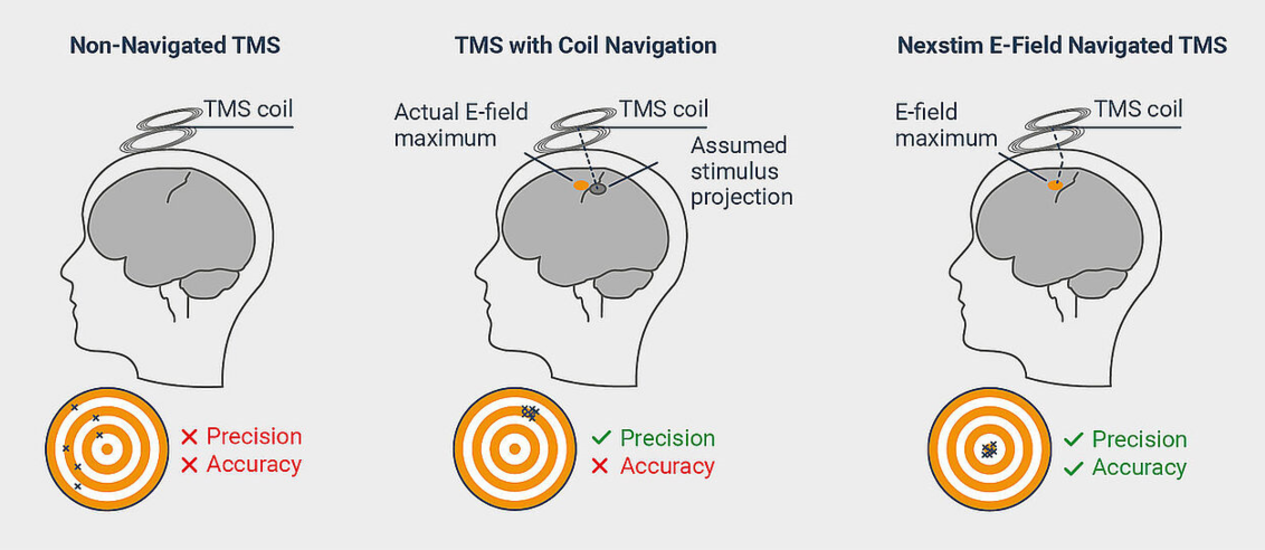 Non-Navigated TMS

TMS coil

✕ Precision
✕ Accuracy

TMS with Coil Navigation

Actual E-field maximum

TMS coil

Assumed stimulus projection

✓ Precision
✕ Accuracy

Nexstim E-Field Navigated TMS

E-field maximum

TMS coil

✓ Precision
✓ Accuracy